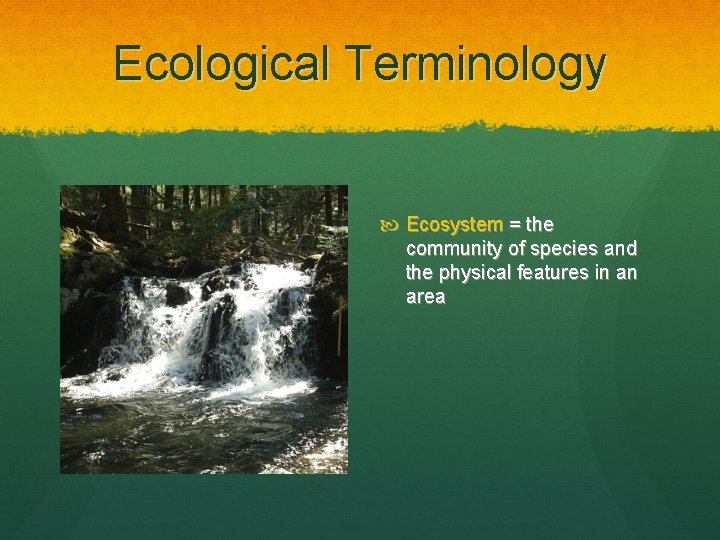 Ecological Terminology

Ecosystem = the community of species and the physical features in an area